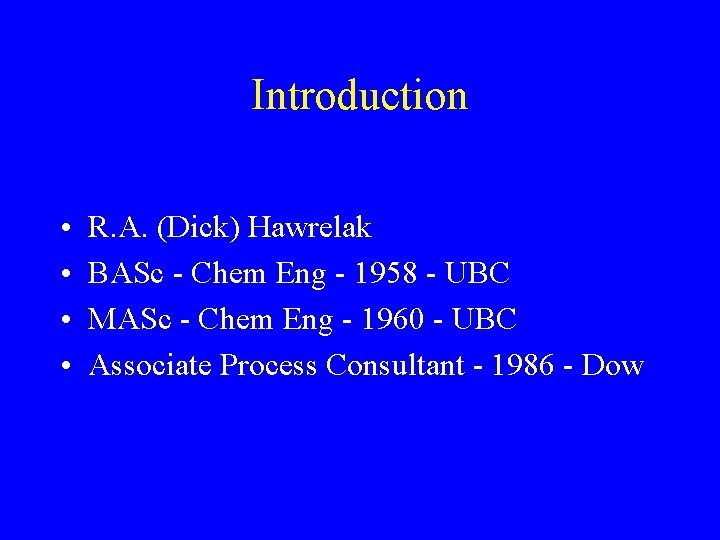 Introduction

• R.A. (Dick) Hawrelak
• BASc - Chem Eng - 1958 - UBC
• MASc - Chem Eng - 1960 - UBC
• Associate Process Consultant - 1986 - Dow